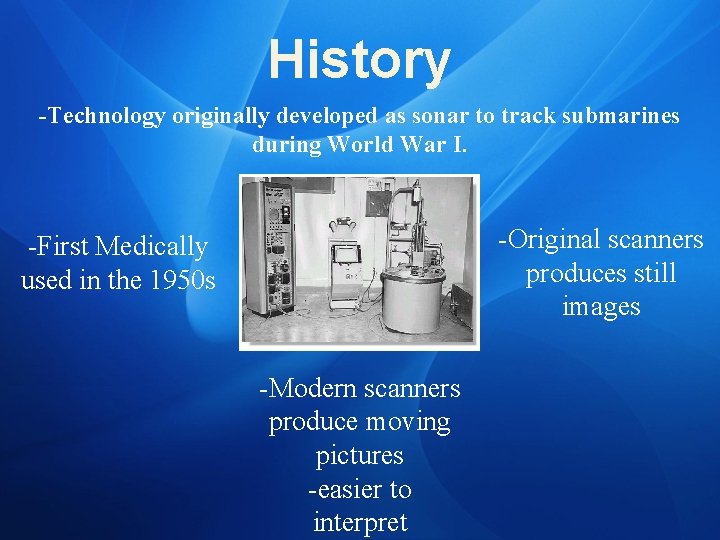 History

-Technology originally developed as sonar to track submarines during World War I.

-First Medically used in the 1950s

-Original scanners produces still images

-Modern scanners produce moving pictures
-easier to interpret